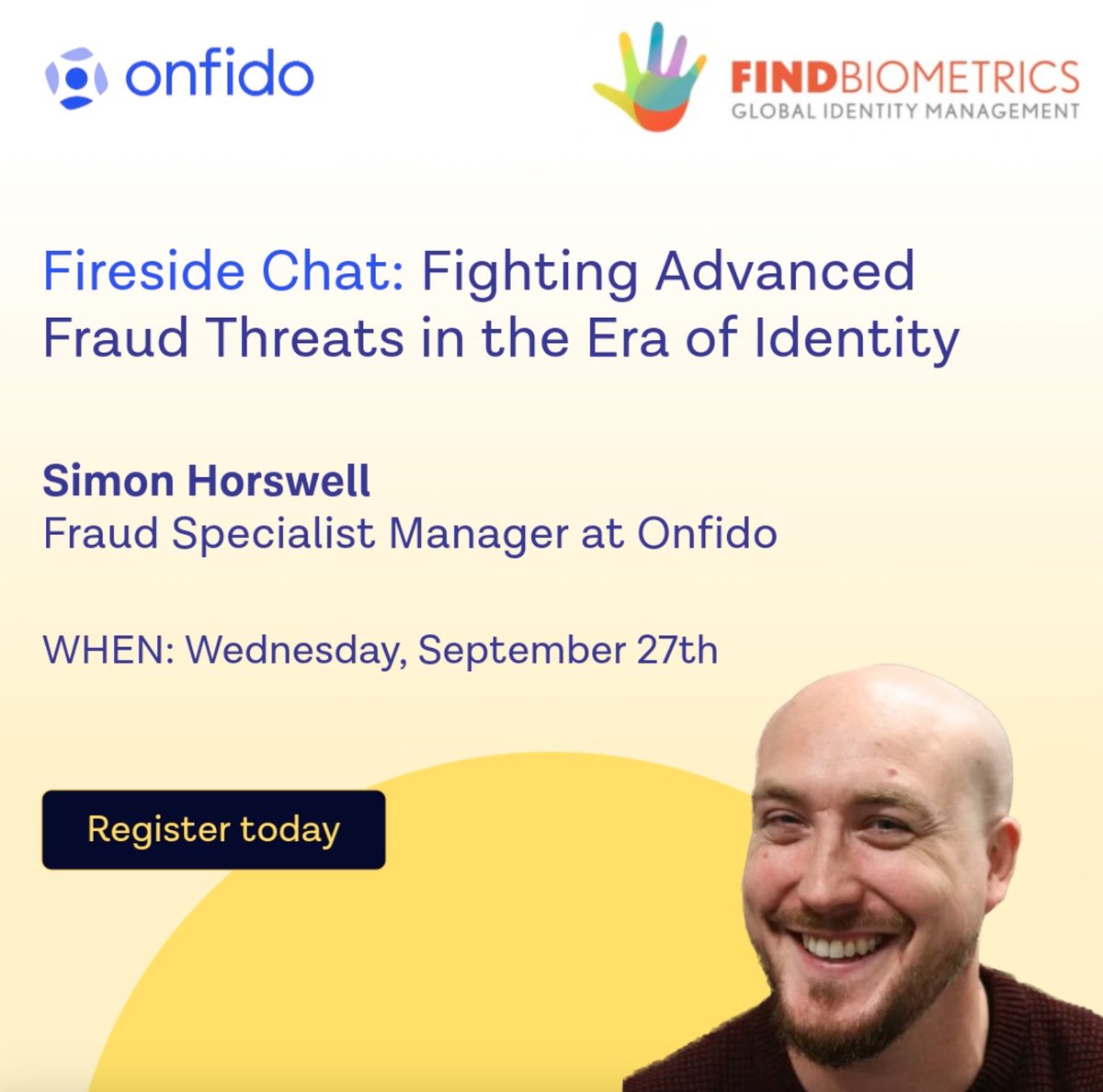 onfido

FINDBIOMETRICS
GLOBAL IDENTITY MANAGEMENT

Fireside Chat: Fighting Advanced Fraud Threats in the Era of Identity

Simon Horswell
Fraud Specialist Manager at Onfido

WHEN: Wednesday, September 27th

Register today